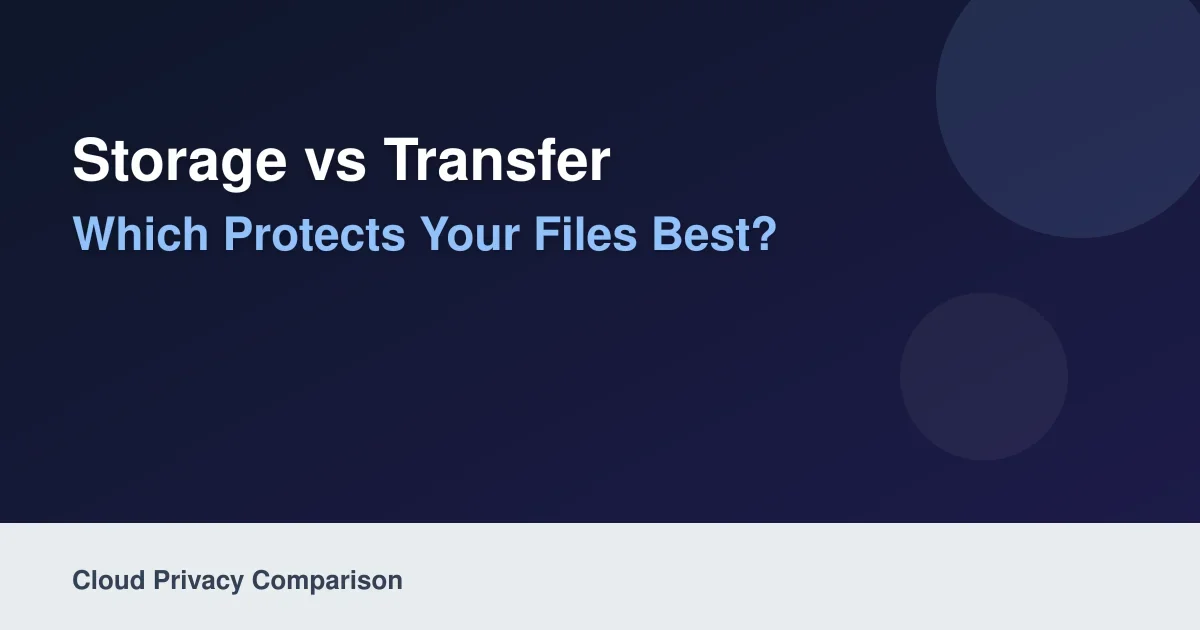 Storage vs Transfer

Which Protects Your Files Best?

Cloud Privacy Comparison